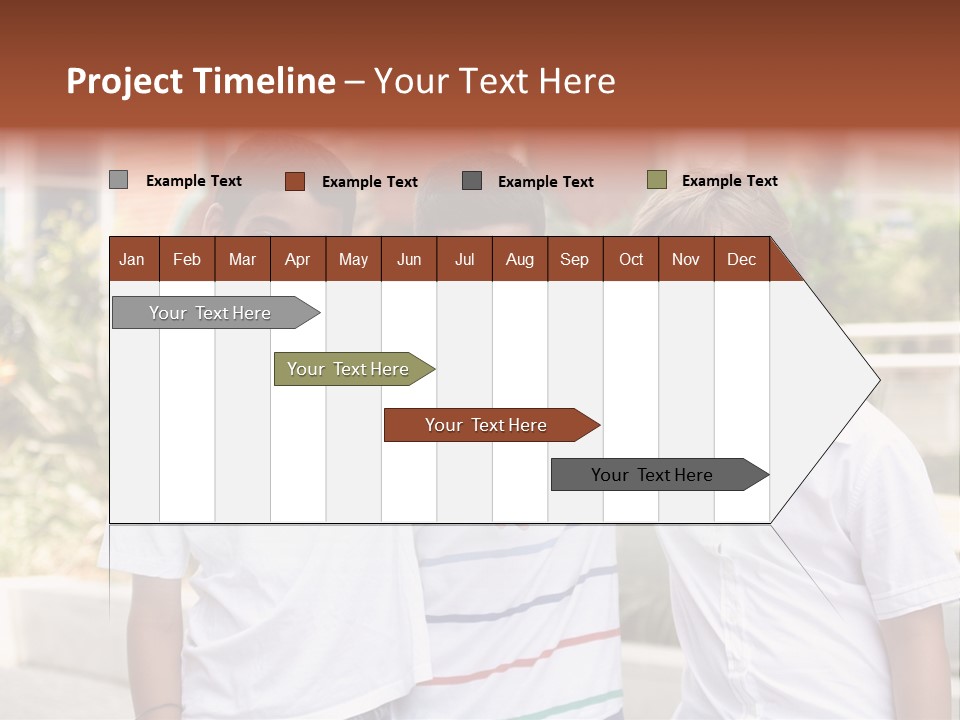 Project Timeline – Your Text Here

Example Text Example Text Example Text Example Text

| Jan | Feb | Mar | Apr | May | Jun | Jul | Aug | Sep | Oct | Nov | Dec |
|---|---|---|---|---|---|---|---|---|---|---|---|

Your Text Here

Your Text Here

Your Text Here

Your Text Here